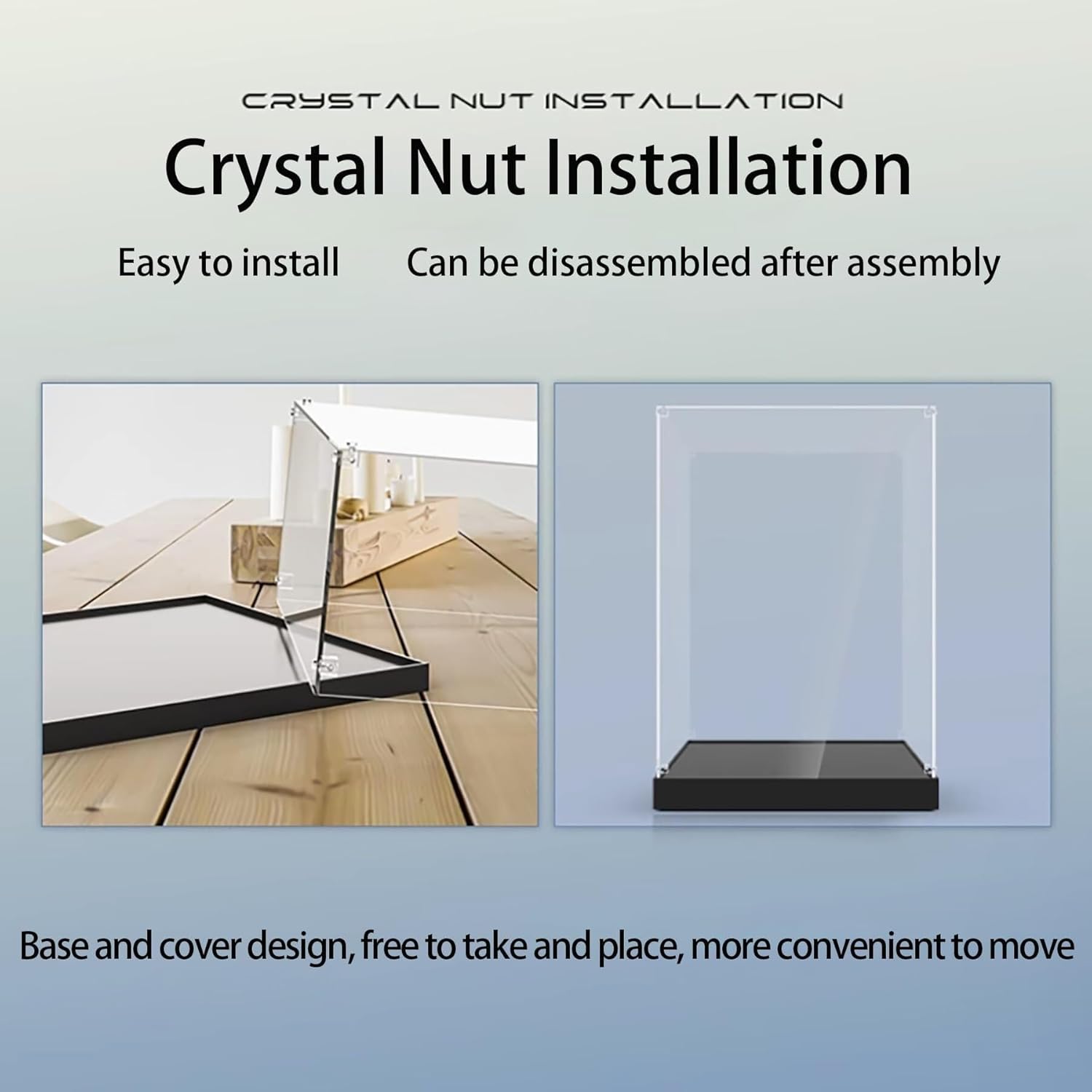 CRYSTAL NUT INSTALLATION

Crystal Nut Installation

Easy to install Can be disassembled after assembly

Base and cover design, free to take and place, more convenient to move